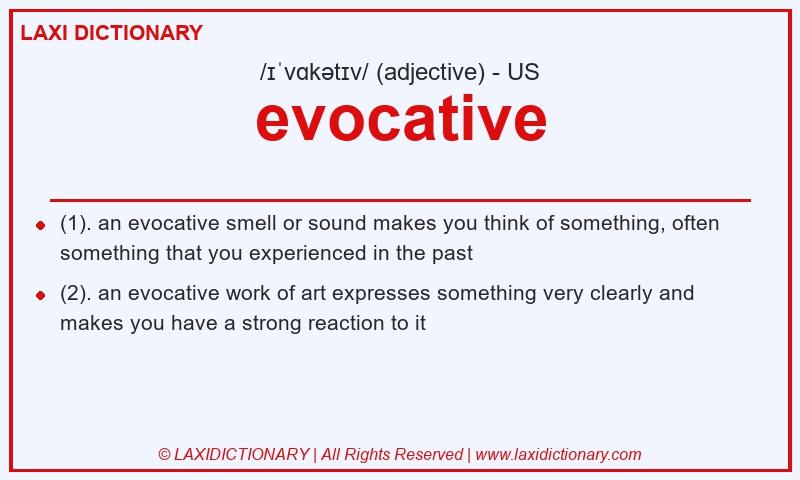 LAXI DICTIONARY

/ɪˈvɑkətɪv/ (adjective) - US

evocative

(1). an evocative smell or sound makes you think of something, often something that you experienced in the past

(2). an evocative work of art expresses something very clearly and makes you have a strong reaction to it

© LAXIDICTIONARY | All Rights Reserved | www.laxidictionary.com